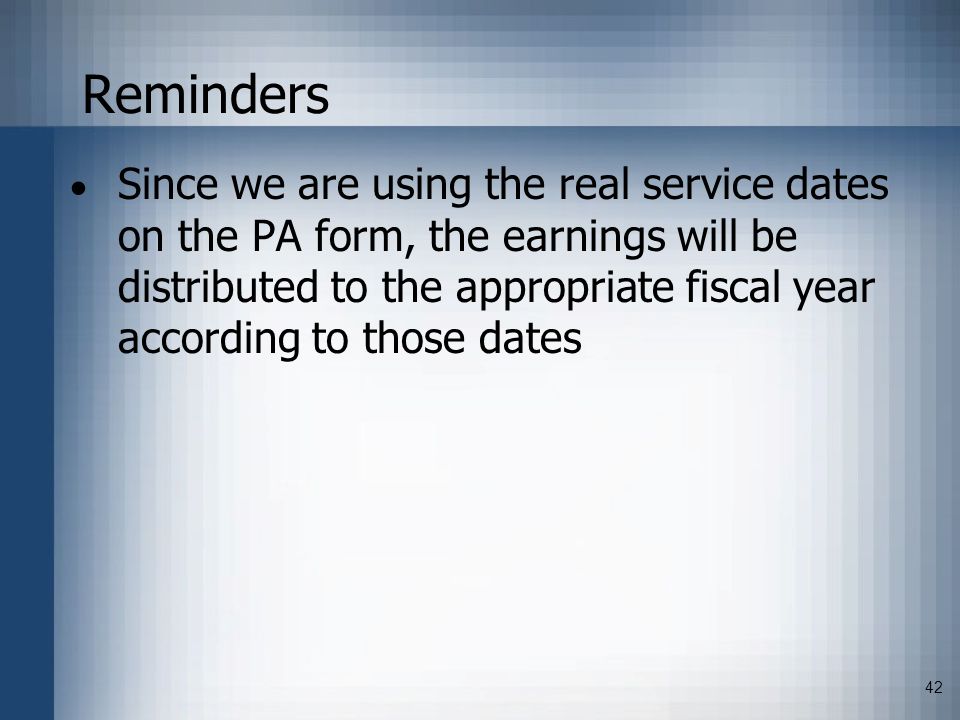 Reminders

• Since we are using the real service dates on the PA form, the earnings will be distributed to the appropriate fiscal year according to those dates

42